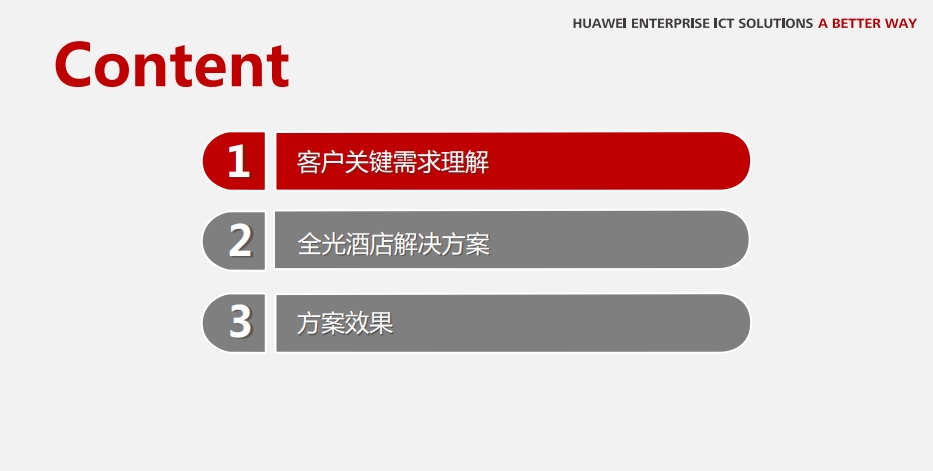 HUAWEI ENTERPRISE ICT SOLUTIONS A BETTER WAY

Content

1 客户关键需求理解

2 全光酒店解决方案

3 方案效果